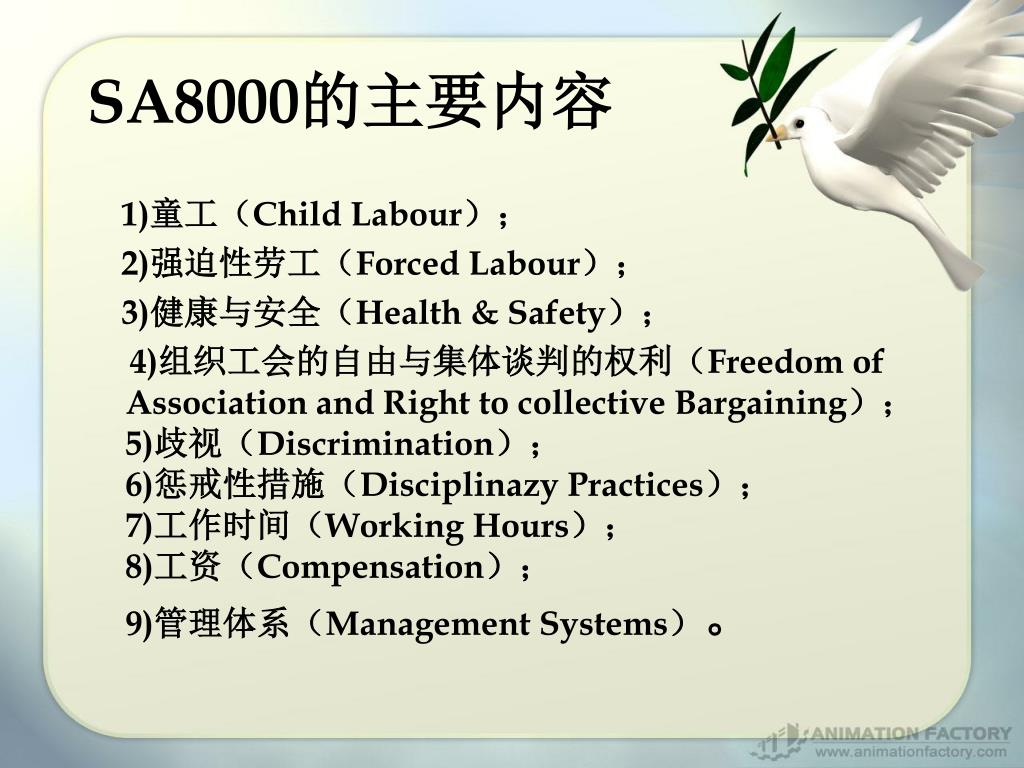 SA8000的主要内容

1)童工（Child Labour）；
2)强迫性劳工（Forced Labour）；
3)健康与安全（Health & Safety）；
4)组织工会的自由与集体谈判的权利（Freedom of Association and Right to collective Bargaining）；
5)歧视（Discrimination）；
6)惩戒性措施（Disciplinazy Practices）；
7)工作时间（Working Hours）；
8)工资（Compensation）；
9)管理体系（Management Systems）。

ANIMATION FACTORY
www.animationfactory.com